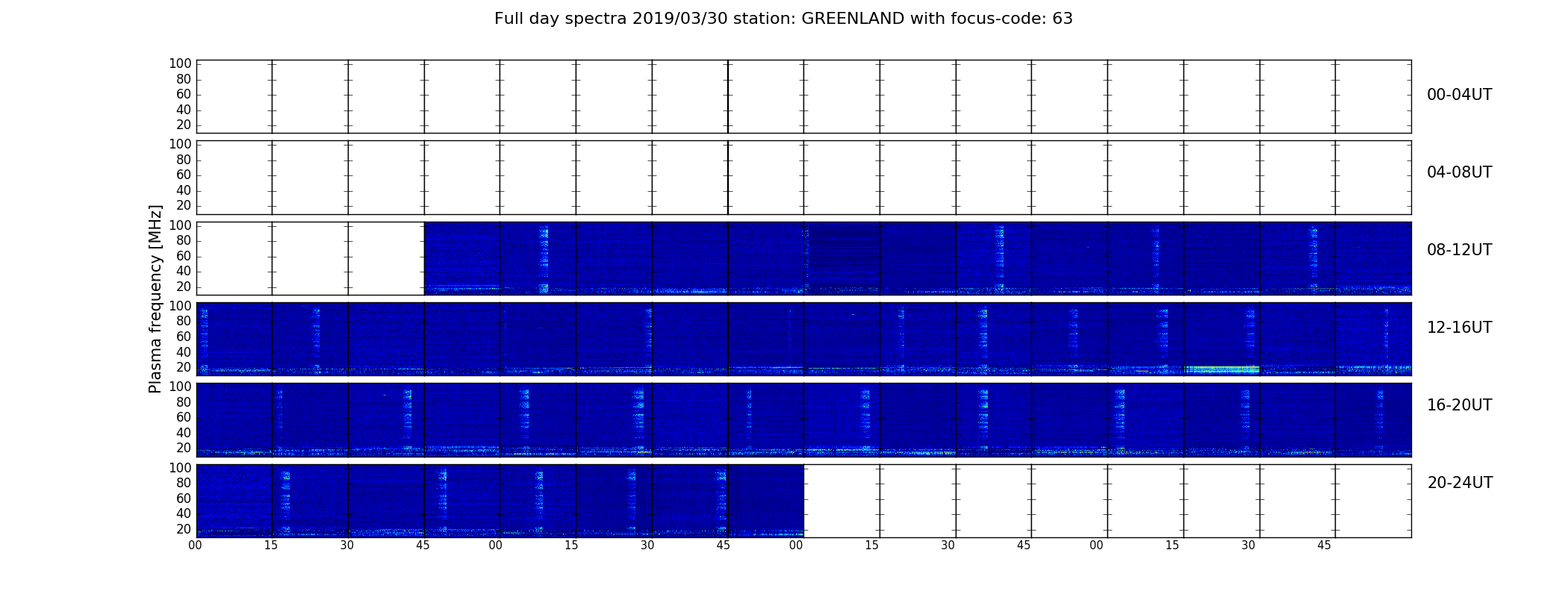 Full day spectra 2019/03/30 station: GREENLAND with focus-code: 63

Plasma frequency [MHz]

100
80
60
40
20
00-04UT

100
80
60
40
20
04-08UT

100
80
60
40
20
08-12UT

100
80
60
40
20
12-16UT

100
80
60
40
20
16-20UT

100
80
60
40
20
20-24UT

00 15 30 45 00 15 30 45 00 15 30 45 00 15 30 45